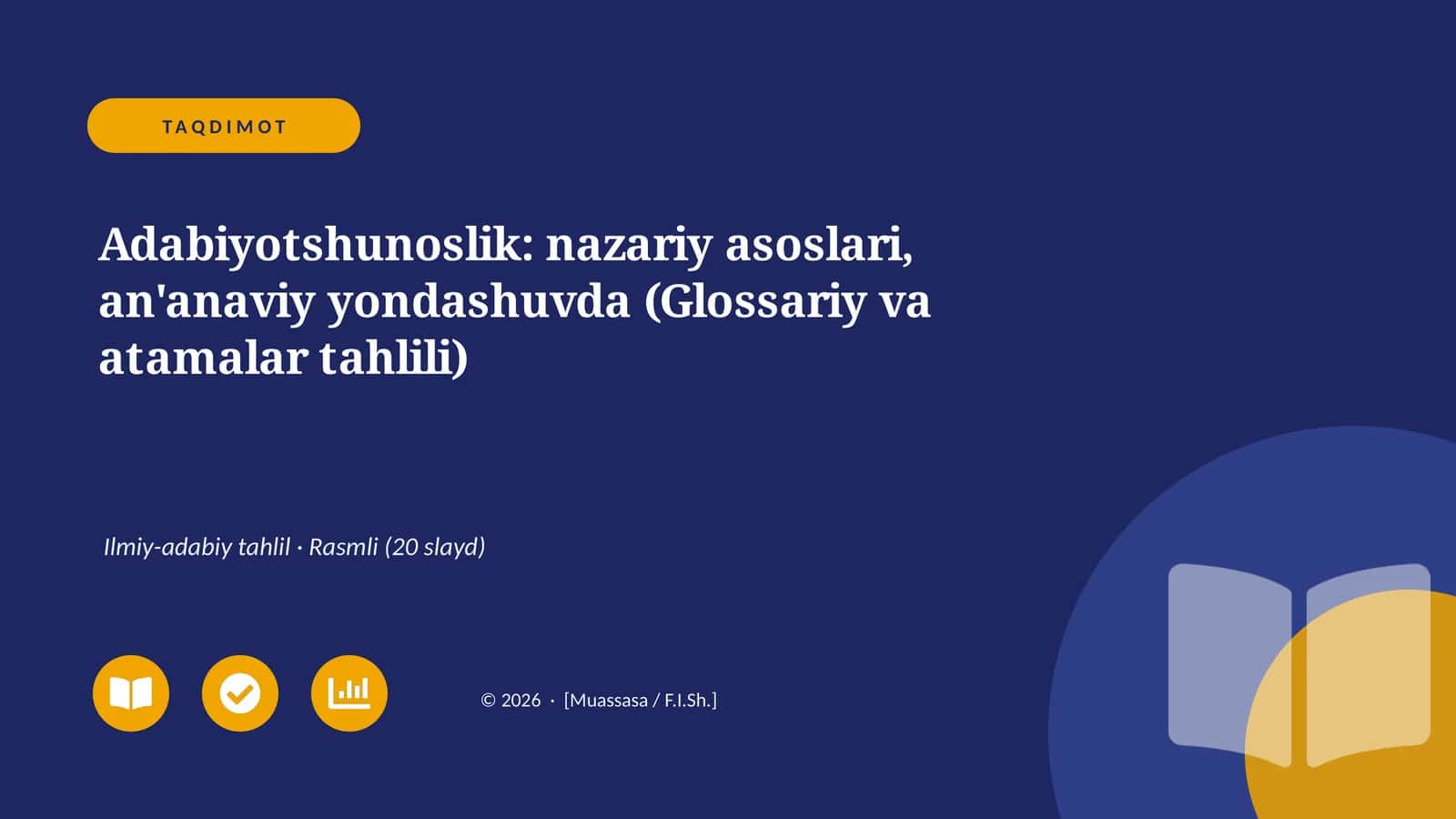 TAQDIMOT

Adabiyotshunoslik: nazariy asoslari, an'anaviy yondashuvda (Glossariy va atamalar tahlili)

Ilmiy-adabiy tahlil · Rasmli (20 slayd)

© 2026 · [Muassasa / F.I.Sh.]